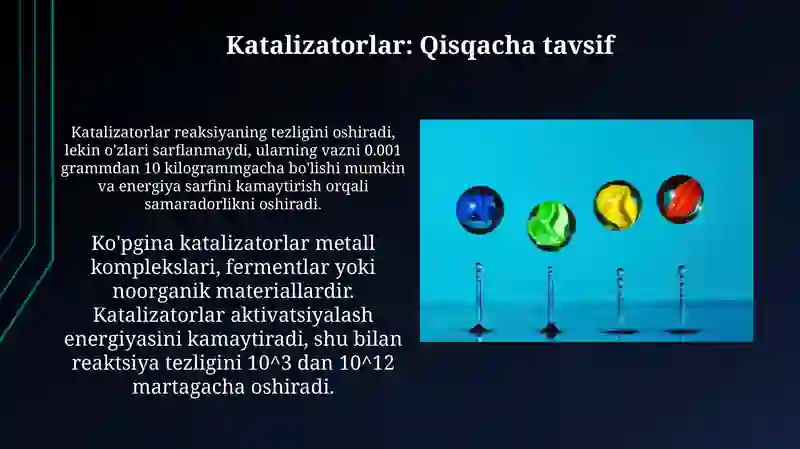 Katalizatorlar: Qisqacha tavsif

Katalizatorlar reaksiyaning tezligini oshiradi, lekin o'zlari sarflanmaydi, ularning vazni 0.001 grammdan 10 kilogrammgacha bo'lishi mumkin va energiya sarfini kamaytirish orqali samaradorlikni oshiradi.

Ko'pgina katalizatorlar metall komplekslari, fermentlar yoki noorganik materiallardir. Katalizatorlar aktivatsiyalash energiyasini kamaytiradi, shu bilan reaktsiya tezligini 10^3 dan 10^12 martagacha oshiradi.